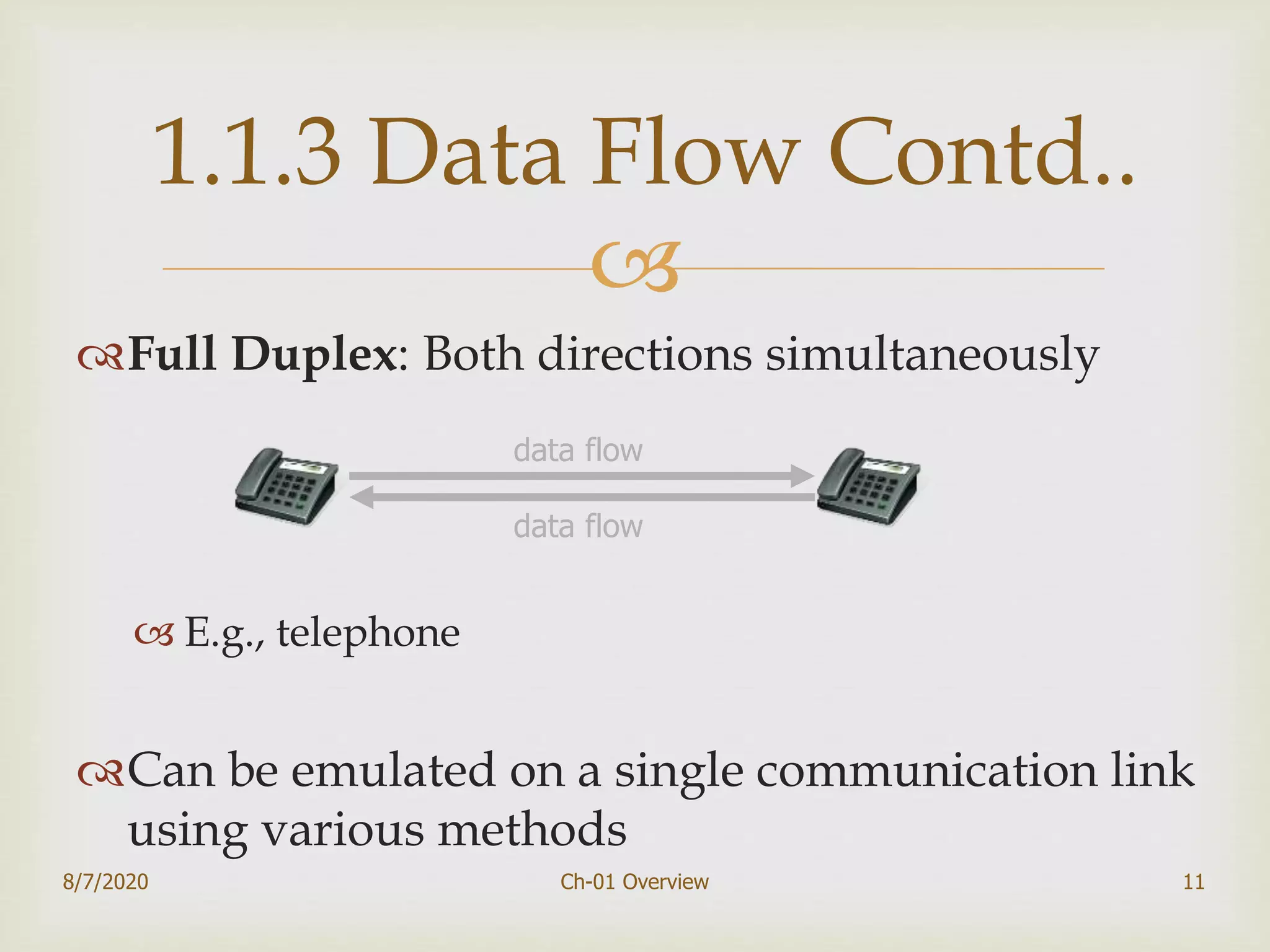 1.1.3 Data Flow Contd..

Full Duplex: Both directions simultaneously

data flow

data flow

E.g., telephone

Can be emulated on a single communication link using various methods

8/7/2020

Ch-01 Overview

11